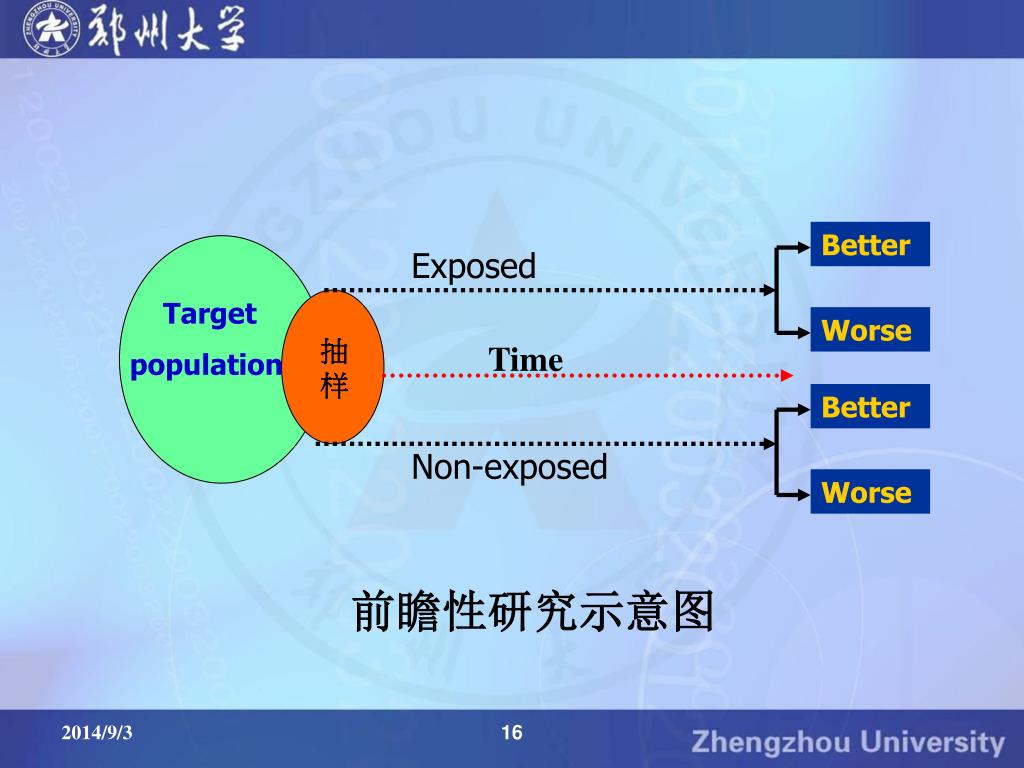 郑州大学

Target population

抽样

Exposed

Time

Non-exposed

Better

Worse

Better

Worse

前瞻性研究示意图

2014/9/3

16

Zhengzhou University